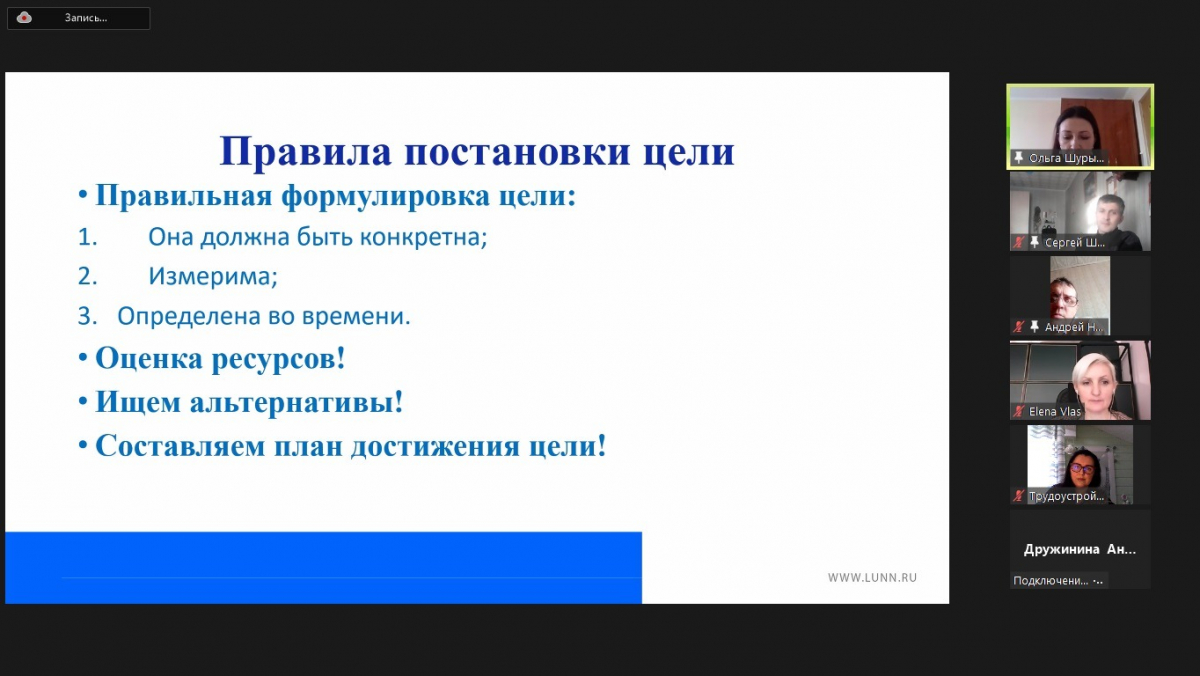 Запись...

Правила постановки цели

• Правильная формулировка цели:

1. Она должна быть конкретна;

2. Измерима;

3. Определена во времени.

• Оценка ресурсов!

• Ищем альтернативы!

• Составляем план достижения цели!

WWW.LUNN.RU

Ольга Шуры...

Сергей Ш...

Андрей Н...

Elena Vlas

Трудоустрой...

Дружинина Ан...

Подключени...